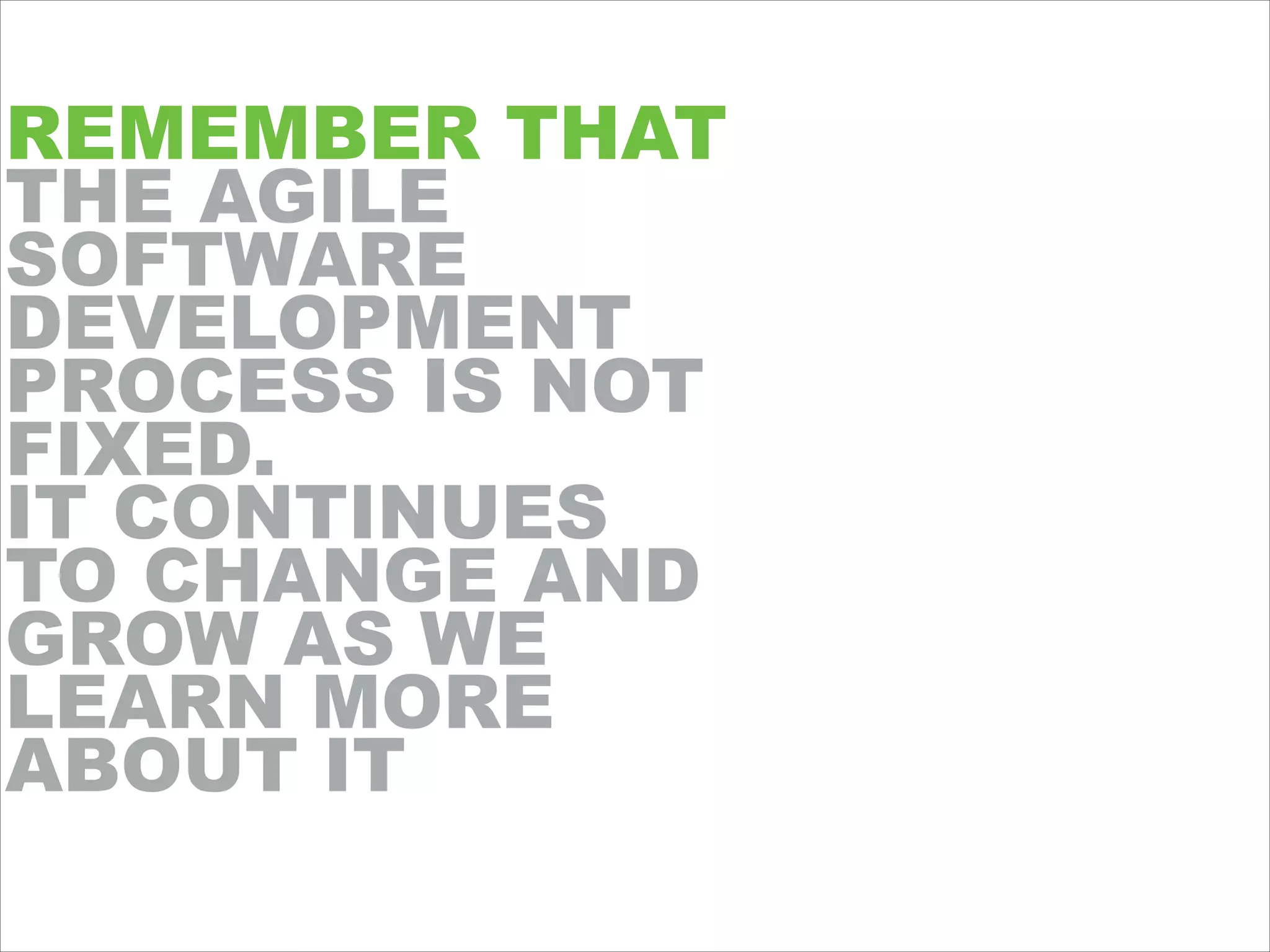 REMEMBER THAT THE AGILE SOFTWARE DEVELOPMENT PROCESS IS NOT FIXED.
IT CONTINUES TO CHANGE AND GROW AS WE LEARN MORE ABOUT IT